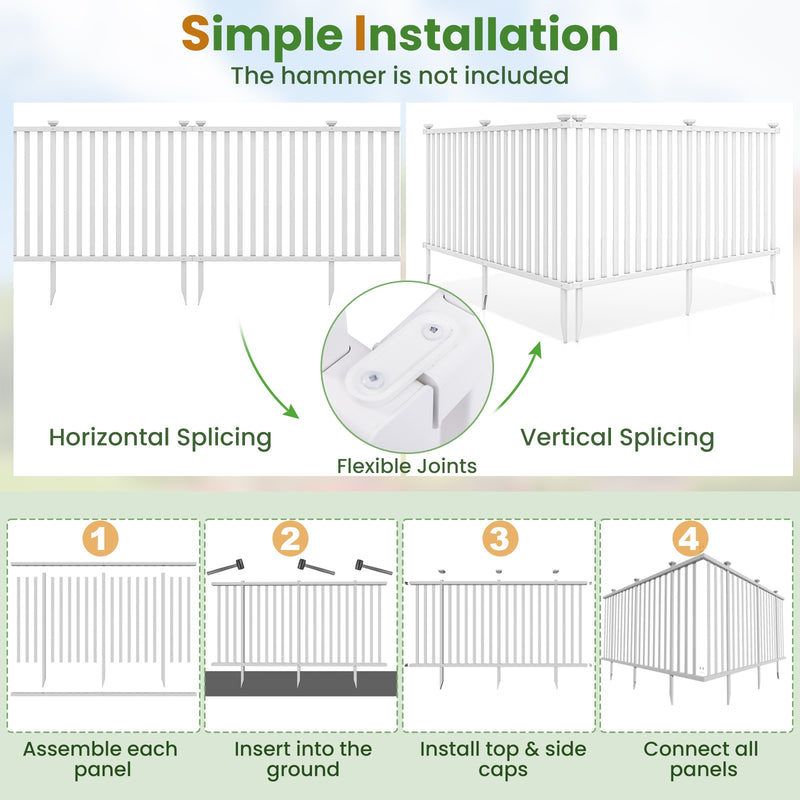 Simple Installation
The hammer is not included

Horizontal Splicing

Flexible Joints

Vertical Splicing

1
Assemble each panel

2
Insert into the ground

3
Install top & side caps

4
Connect all panels